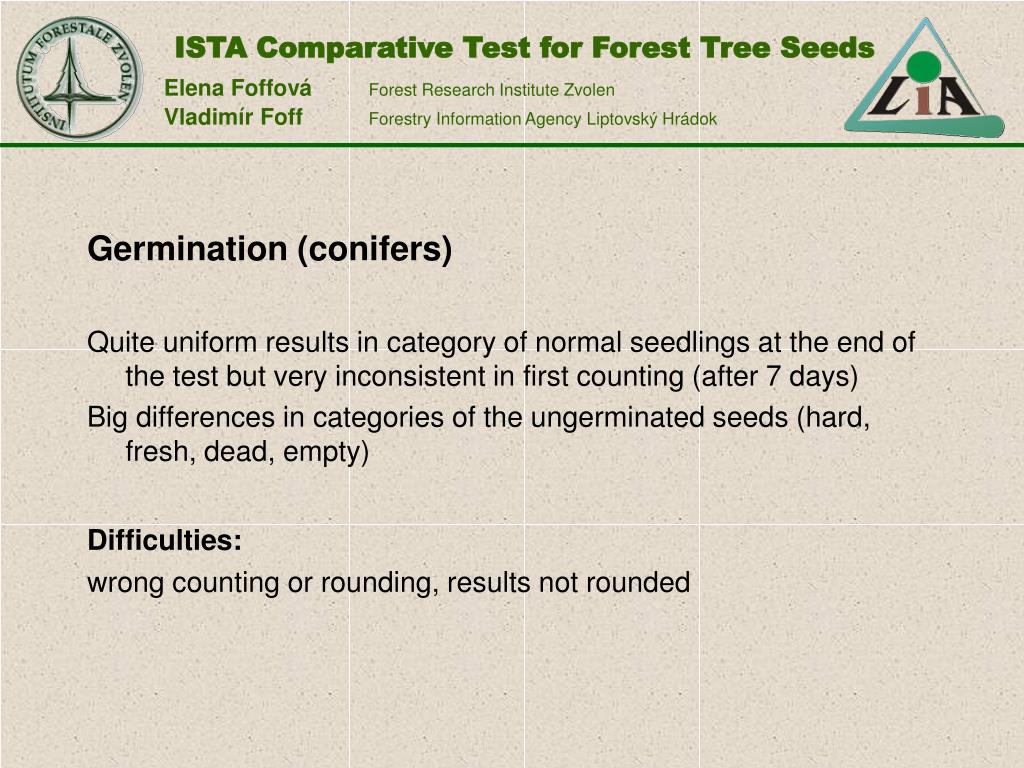 INSTITUTUM FORESTALE ZVOLEN

ISTA Comparative Test for Forest Tree Seeds

Elena Foffová Forest Research Institute Zvolen
Vladimír Foff Forestry Information Agency Liptovský Hrádok

LIA

Germination (conifers)

Quite uniform results in category of normal seedlings at the end of the test but very inconsistent in first counting (after 7 days)

Big differences in categories of the ungerminated seeds (hard, fresh, dead, empty)

Difficulties:

wrong counting or rounding, results not rounded